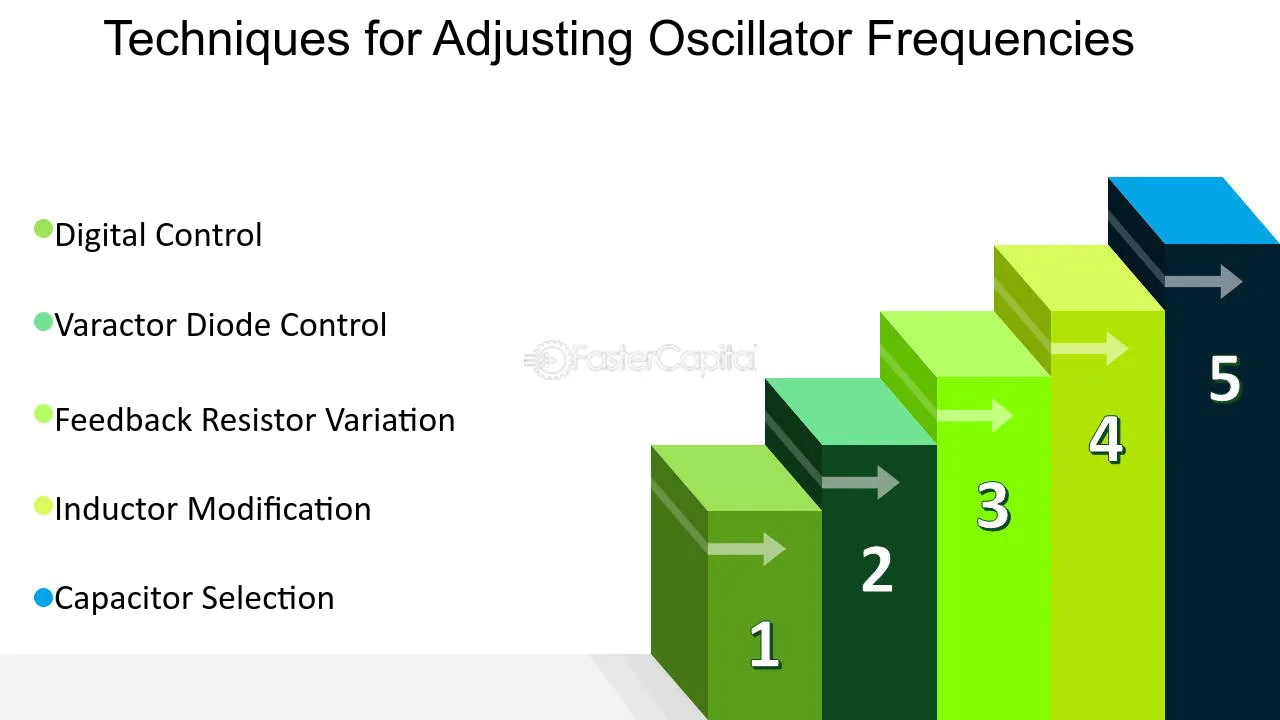 Techniques for Adjusting Oscillator Frequencies

• Digital Control

• Varactor Diode Control

• Feedback Resistor Variation

• Inductor Modification

• Capacitor Selection

1

2

3

4

5

FasterCapital